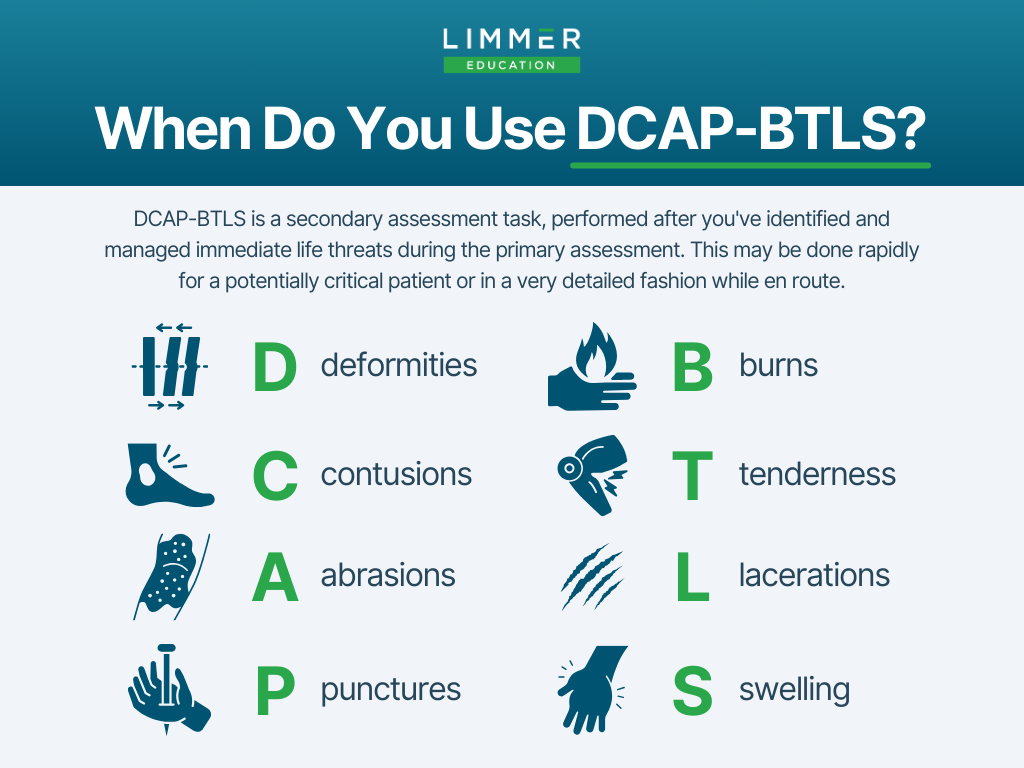 LIMMER
EDUCATION

When Do You Use DCAP-BTLS?

DCAP-BTLS is a secondary assessment task, performed after you've identified and managed immediate life threats during the primary assessment. This may be done rapidly for a potentially critical patient or in a very detailed fashion while en route.

D deformities
C contusions
A abrasions
P punctures

B burns
T tenderness
L lacerations
S swelling